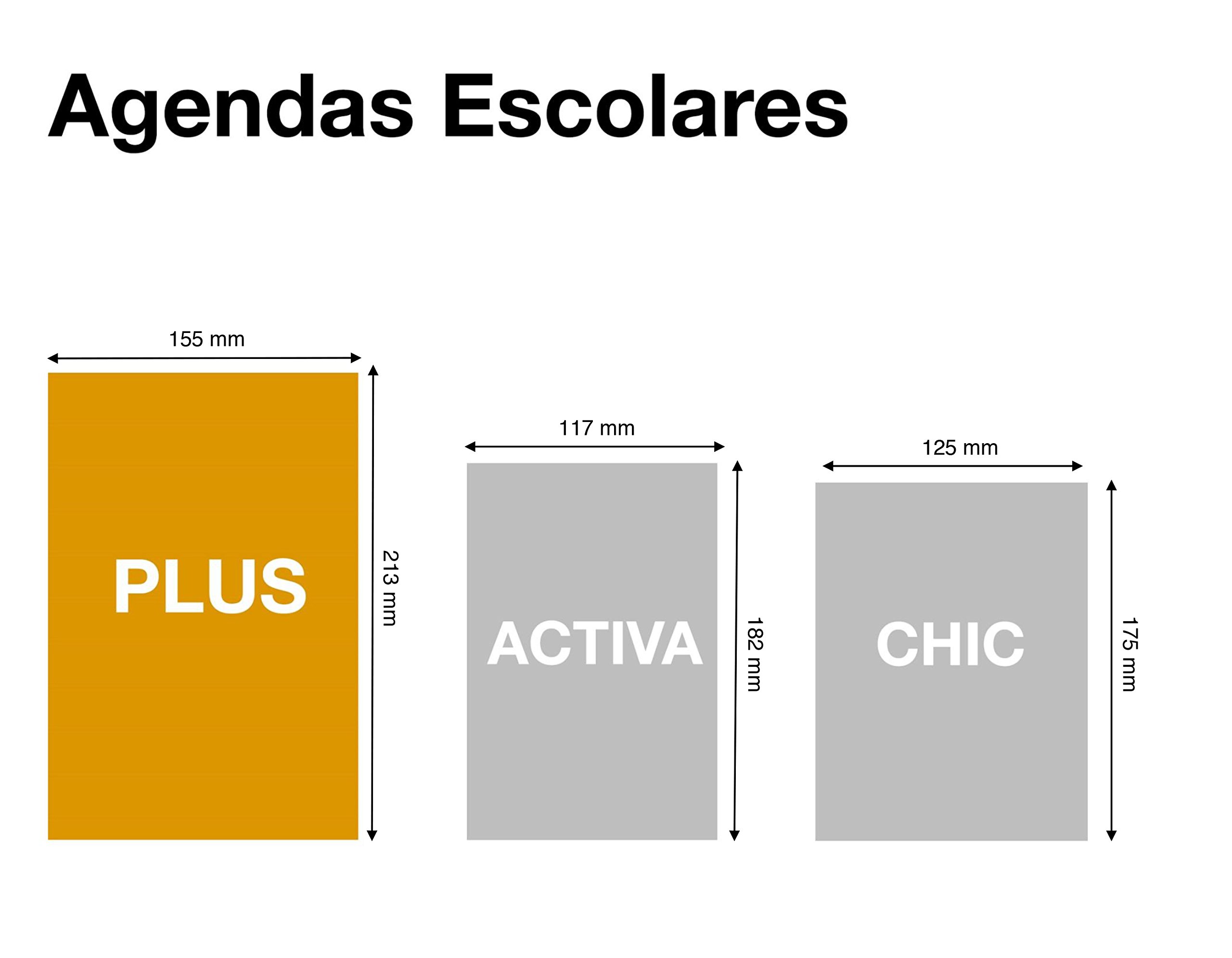 Agendas Escolares

155 mm

PLUS

213 mm

117 mm

ACTIVA

182 mm

125 mm

CHIC

175 mm